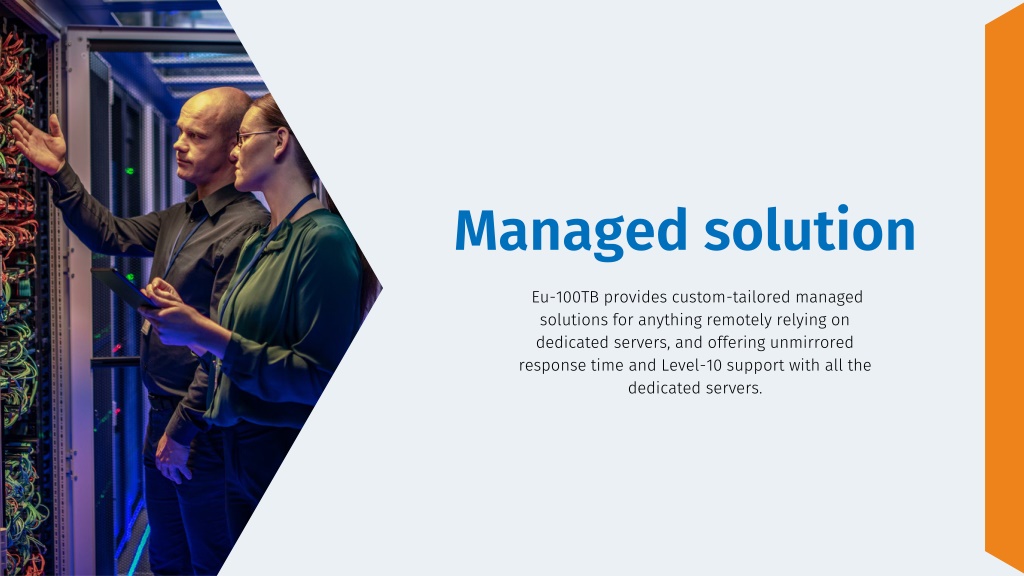 Managed solution

Eu-100TB provides custom-tailored managed solutions for anything remotely relying on dedicated servers, and offering unmirrored response time and Level-10 support with all the dedicated servers.